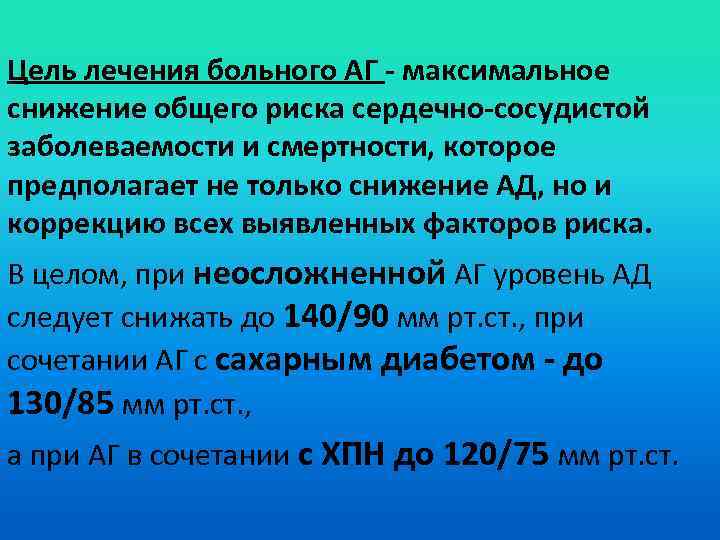 Цель лечения больного АГ - максимальное снижение общего риска сердечно-сосудистой заболеваемости и смертности, которое предполагает не только снижение АД, но и коррекцию всех выявленных факторов риска.

В целом, при неосложненной АГ уровень АД следует снижать до 140/90 мм рт.ст., при сочетании АГ с сахарным диабетом - до 130/85 мм рт.ст.,

а при АГ в сочетании с ХПН до 120/75 мм рт.ст.